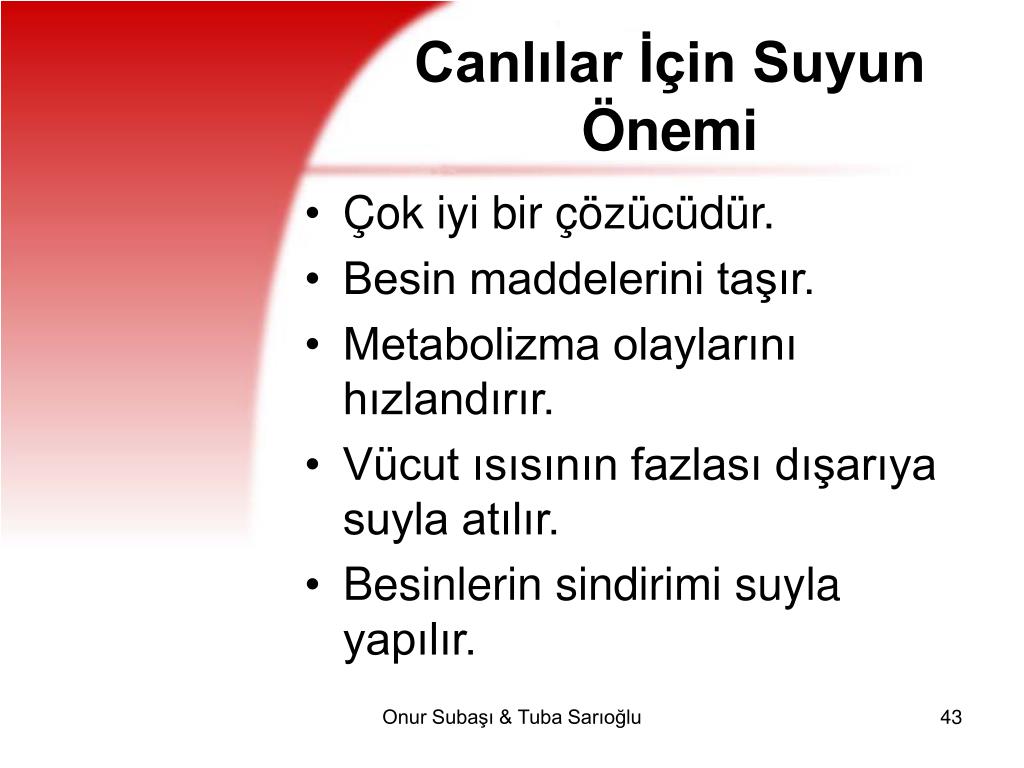 Canlılar İçin Suyun Önemi

• Çok iyi bir çözücüdür.
• Besin maddelerini taşır.
• Metabolizma olaylarını hızlandırır.
• Vücut ısısının fazlası dışarıya suyla atılır.
• Besinlerin sindirimi suyla yapılır.

Onur Subaşı & Tuba Sarıoğlu

43